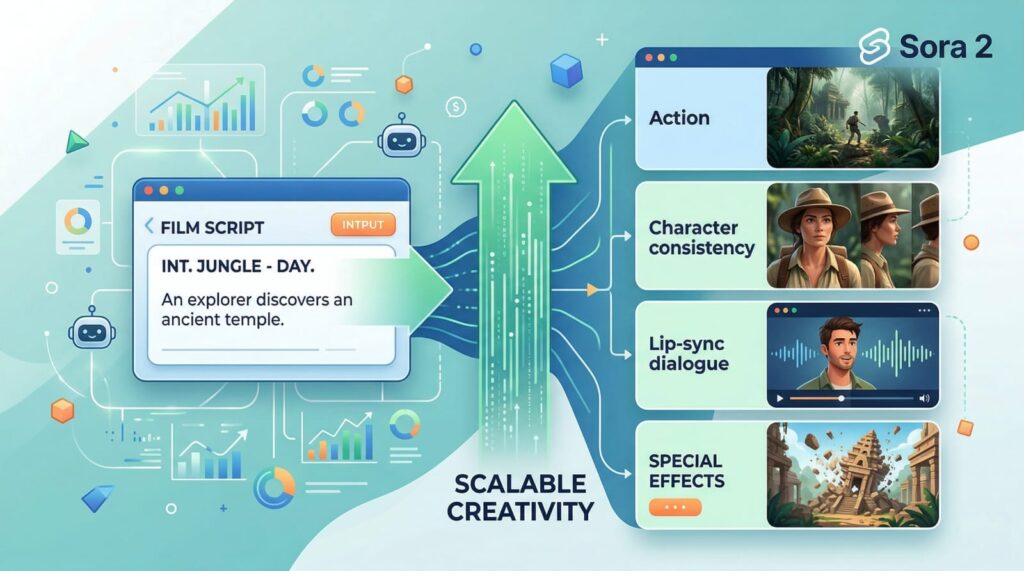 Sora 2

FILM SCRIPT

INTPUT

INT. JUNGLE - DAY.

An explorer discovers an ancient temple.

SCALABLE CREATIVITY

Action

Character consistency

Lip-sync dialogue

SPECIAL EFFECTS